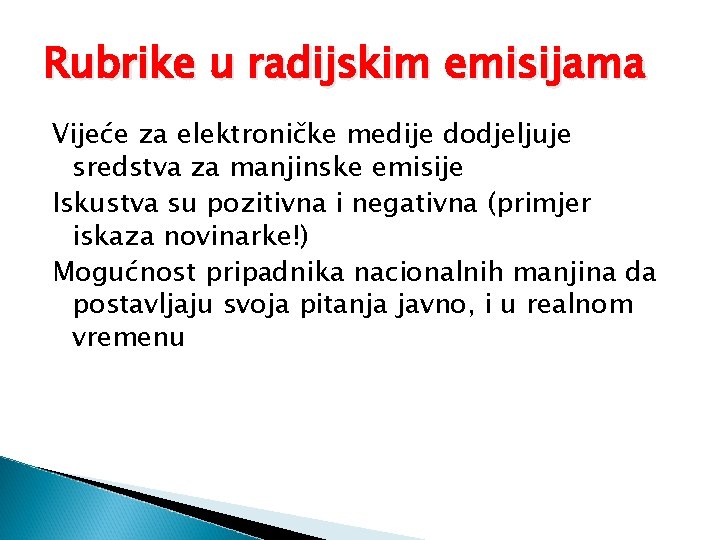 Rubrike u radijskim emisijama

Vijeće za elektroničke medije dodjeljuje sredstva za manjinske emisije

Iskustva su pozitivna i negativna (primjer iskaza novinarke!)

Mogućnost pripadnika nacionalnih manjina da postavljaju svoja pitanja javno, i u realnom vremenu